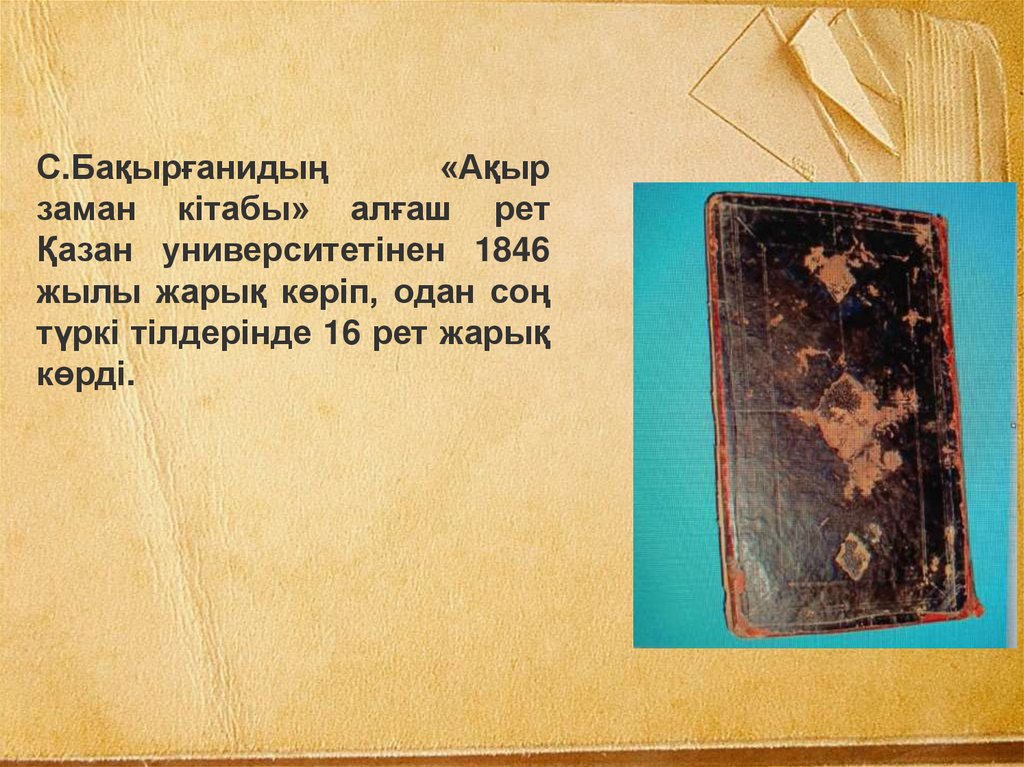 С.Бақырғанидың «Ақыр заман кітабы» алғаш рет Қазан университетінен 1846 жылы жарық көріп, одан соң түркі тілдерінде 16 рет жарық көрді.